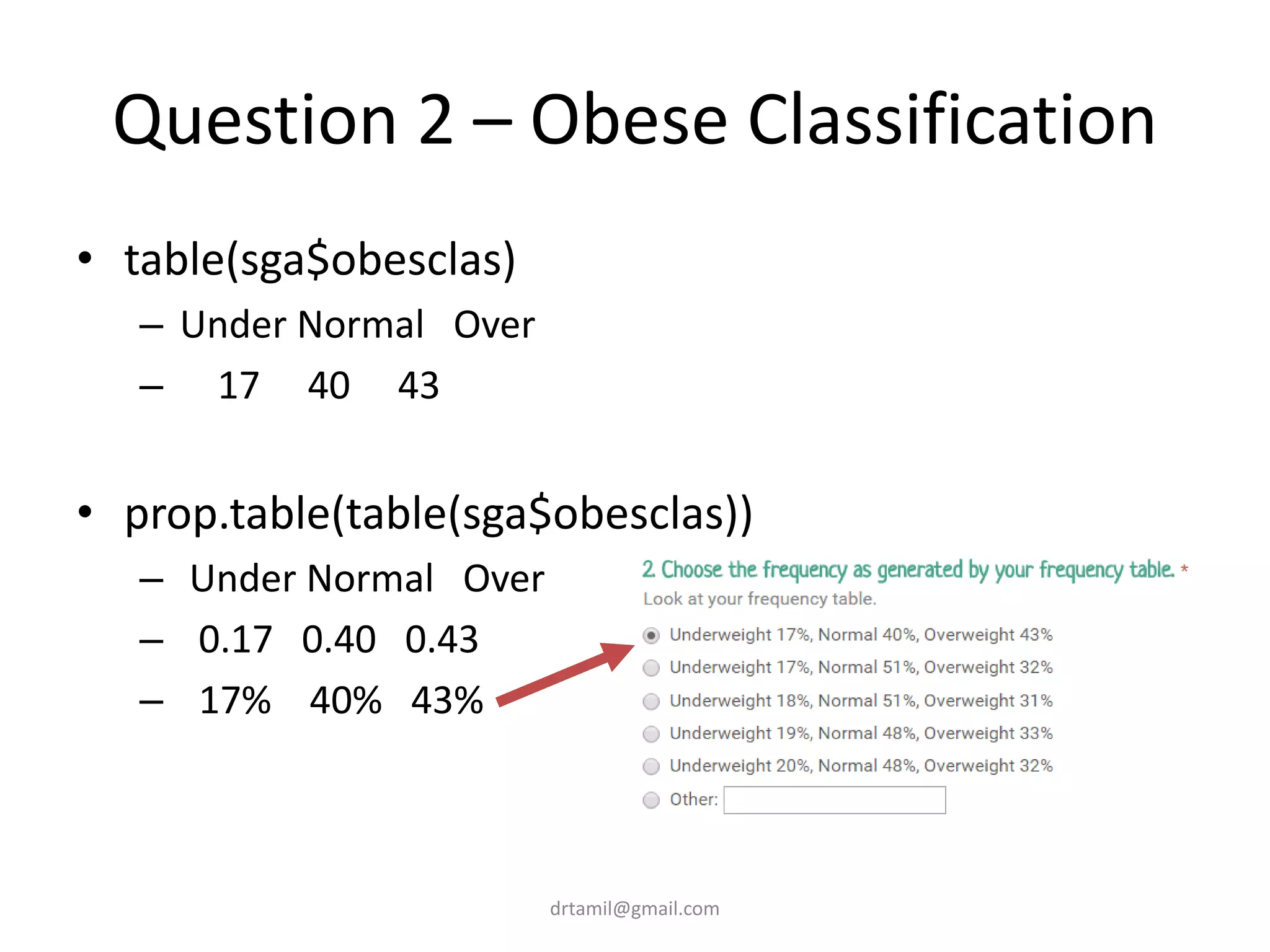 Question 2 – Obese Classification

• table(sga$obesclas)
– Under Normal Over
– 17 40 43

• prop.table(table(sga$obesclas))
– Under Normal Over
– 0.17 0.40 0.43
– 17% 40% 43%

2. Choose the frequency as generated by your frequency table. *
Look at your frequency table.
Underweight 17%, Normal 40%, Overweight 43%
Underweight 17%, Normal 51%, Overweight 32%
Underweight 18%, Normal 51%, Overweight 31%
Underweight 19%, Normal 48%, Overweight 33%
Underweight 20%, Normal 48%, Overweight 32%
Other:

drtamil@gmail.com